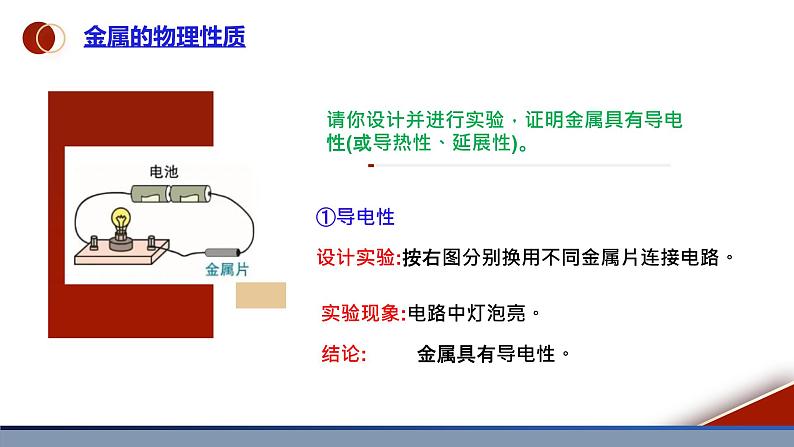 金属的物理性质

电池

金属片

请你设计并进行实验，证明金属具有导电性(或导热性、延展性)。

①导电性

设计实验:按右图分别换用不同金属片连接电路。

实验现象:电路中灯泡亮。

结论: 金属具有导电性。